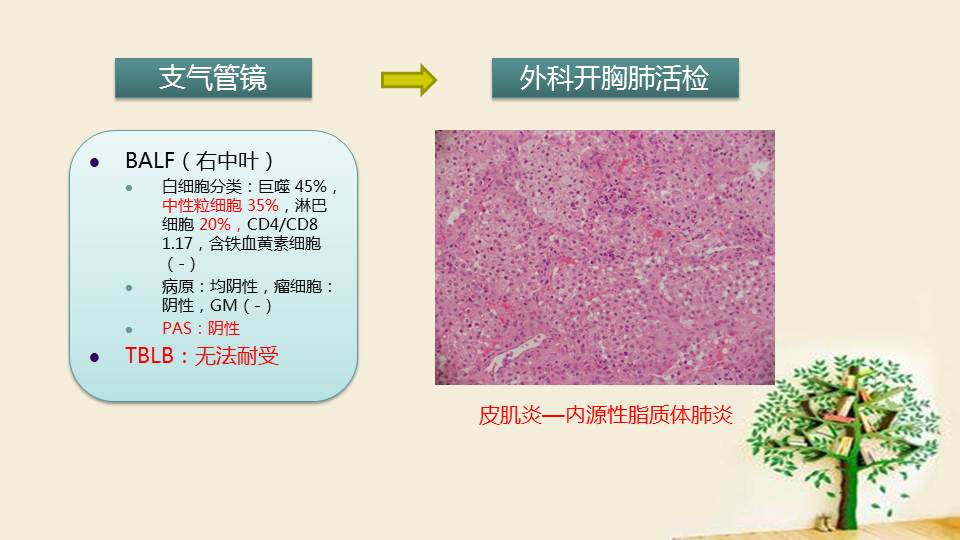 支气管镜

外科开胸肺活检

- BALF（右中叶）
  - 白细胞分类：巨噬 45%，中性粒细胞 35%，淋巴细胞 20%，CD4/CD8 1.17，含铁血黄素细胞（-）
  - 病原：均阴性，瘤细胞：阴性，GM（-）
  - PAS：阴性
- TBLB：无法耐受

皮肌炎—内源性脂质体肺炎